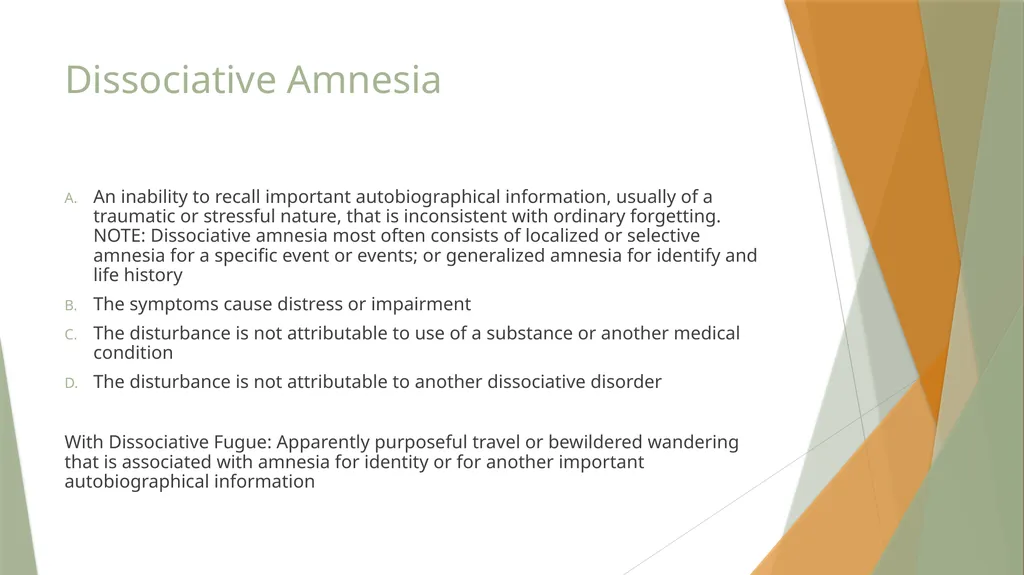 Dissociative Amnesia

A. An inability to recall important autobiographical information, usually of a traumatic or stressful nature, that is inconsistent with ordinary forgetting. NOTE: Dissociative amnesia most often consists of localized or selective amnesia for a specific event or events; or generalized amnesia for identify and life history

B. The symptoms cause distress or impairment

C. The disturbance is not attributable to use of a substance or another medical condition

D. The disturbance is not attributable to another dissociative disorder

With Dissociative Fugue: Apparently purposeful travel or bewildered wandering that is associated with amnesia for identity or for another important autobiographical information